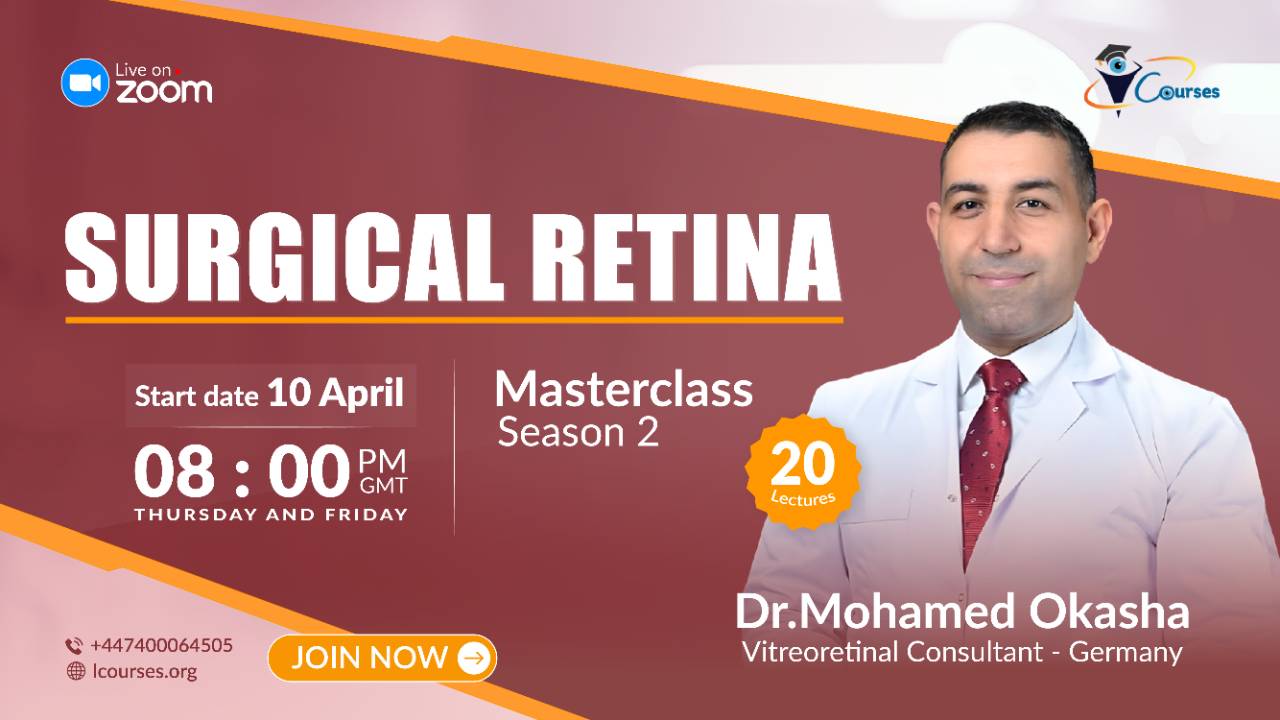 Live on zoom

Courses

SURGICAL RETINA

Start date 10 April

08 : 00 PM GMT

THURSDAY AND FRIDAY

Masterclass
Season 2

20 Lectures

Dr.Mohamed Okasha
Vitreoretinal Consultant - Germany

+447400064505
lcourses.org

JOIN NOW